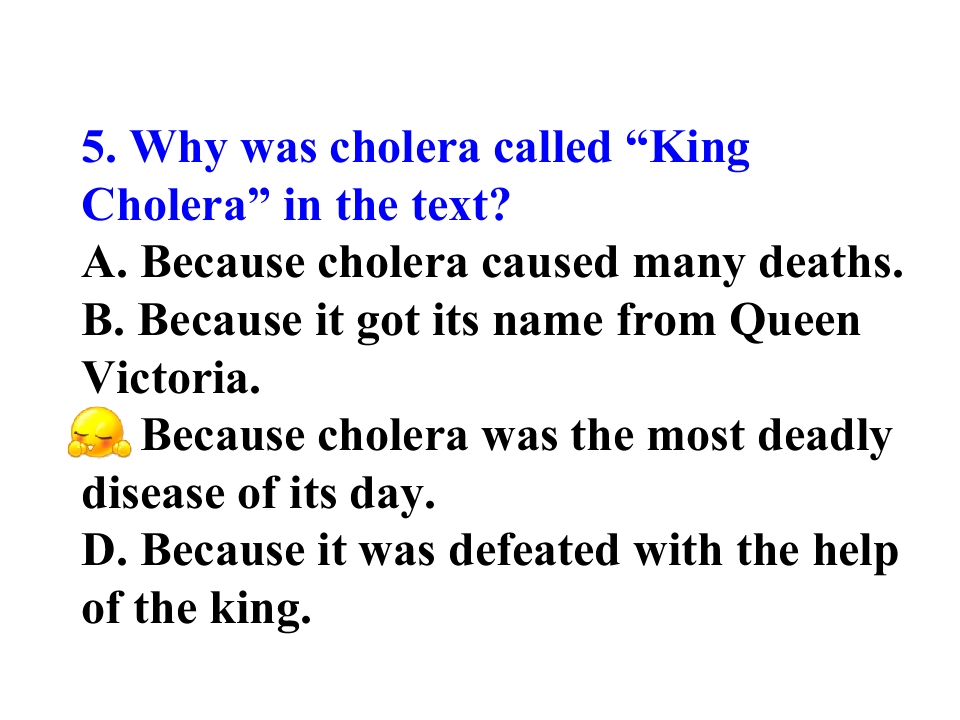 5. Why was cholera called “King Cholera” in the text?
A. Because cholera caused many deaths.
B. Because it got its name from Queen Victoria.
Because cholera was the most deadly disease of its day.
D. Because it was defeated with the help of the king.